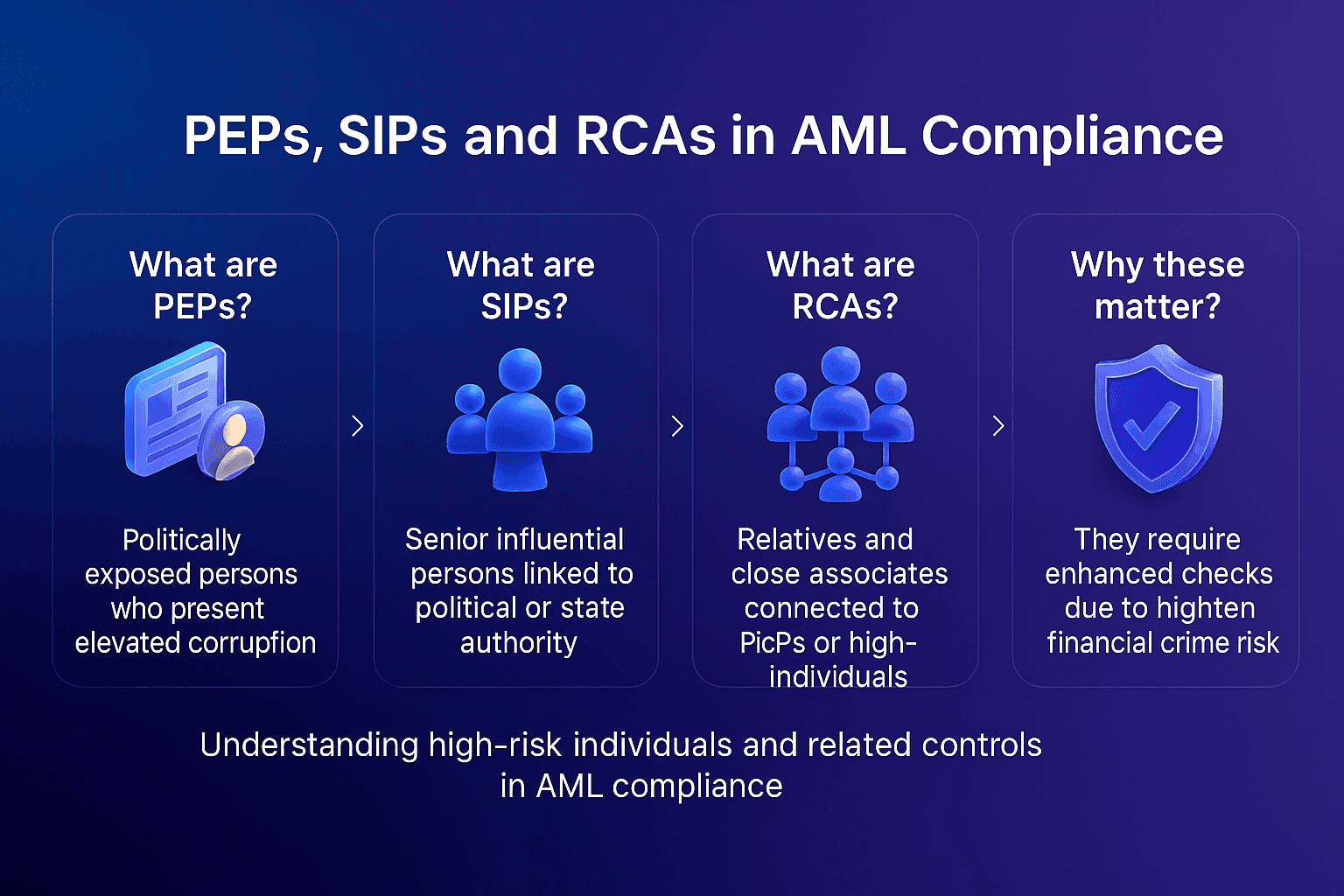 PEPs, SIPs and RCAs in AML Compliance

What are PEPs?

Politically exposed persons who present elevated corrupfion

What are SIPs?

Senior influential persons linked to political or state authority

What are RCAs?

Relatives and close associates connected to PicPs or high-individuals

Why these matter?

They require enhanced checks due to highten financial crime risk

Understanding high-risk individuals and related controls in AML compliance